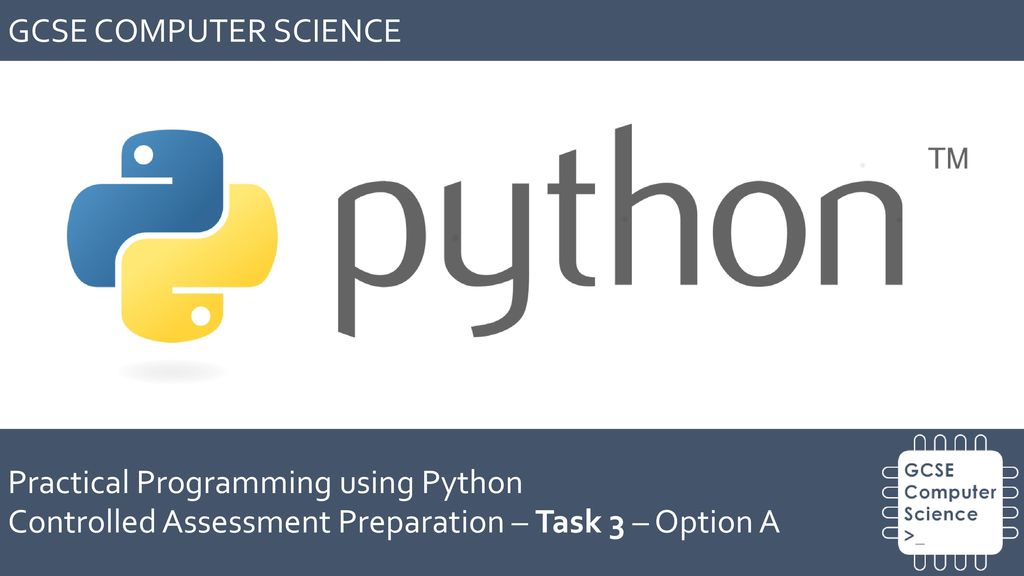 GCSE COMPUTER SCIENCE

python™

Practical Programming using Python
Controlled Assessment Preparation – Task 3 – Option A

GCSE Computer Science >_